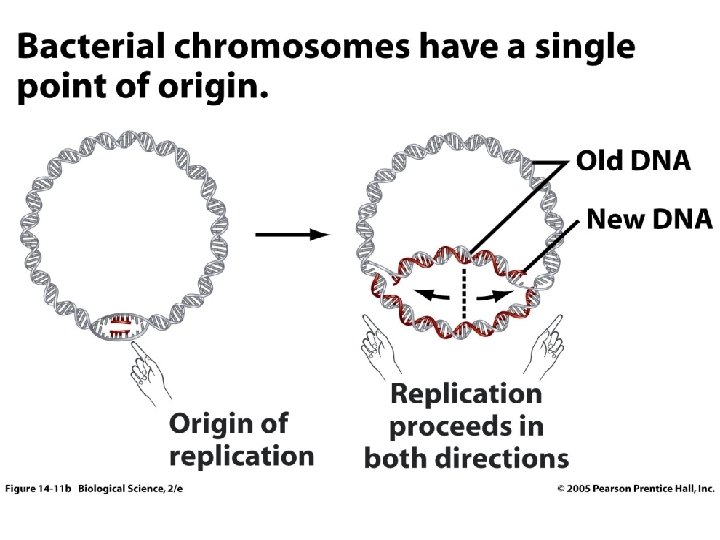 Bacterial chromosomes have a single point of origin.

Old DNA

New DNA

Origin of replication

Replication proceeds in both directions

Figure 14-11b Biological Science, 2/e

© 2005 Pearson Prentice Hall, Inc.